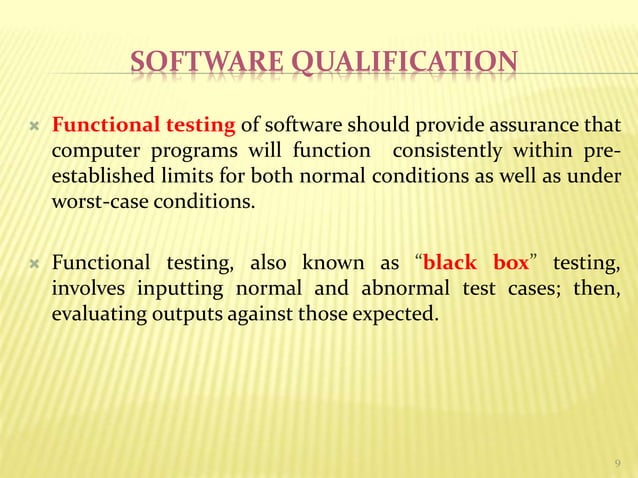 SOFTWARE QUALIFICATION

Functional testing of software should provide assurance that computer programs will function consistently within pre-established limits for both normal conditions as well as under worst-case conditions.

Functional testing, also known as “black box” testing, involves inputting normal and abnormal test cases; then, evaluating outputs against those expected.

9